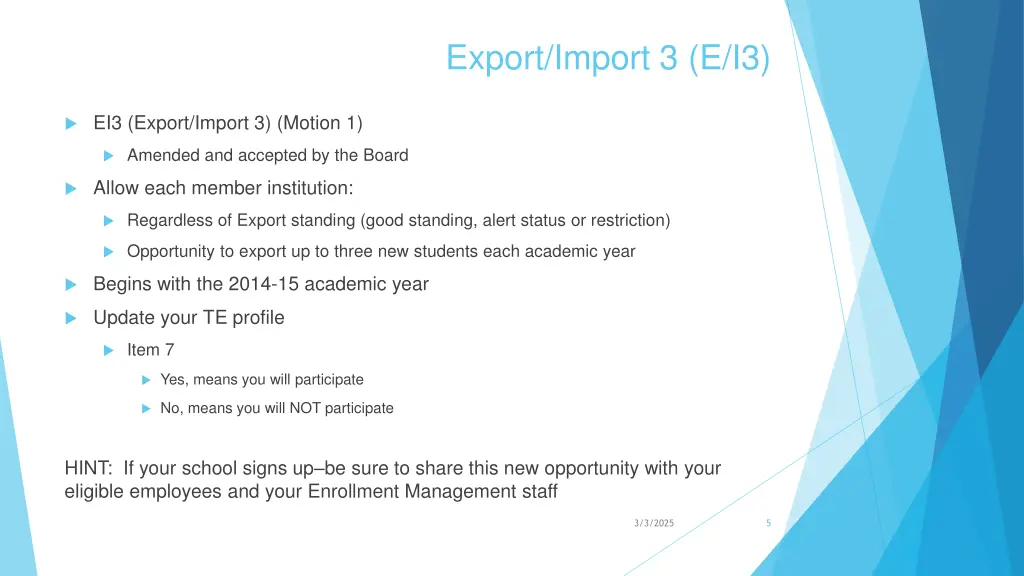 Export/Import 3 (E/I3)

EI3 (Export/Import 3) (Motion 1)

Amended and accepted by the Board

Allow each member institution:

Regardless of Export standing (good standing, alert status or restriction)

Opportunity to export up to three new students each academic year

Begins with the 2014-15 academic year

Update your TE profile

Item 7

Yes, means you will participate

No, means you will NOT participate

HINT: If your school signs up–be sure to share this new opportunity with your eligible employees and your Enrollment Management staff

3/3/2025

5